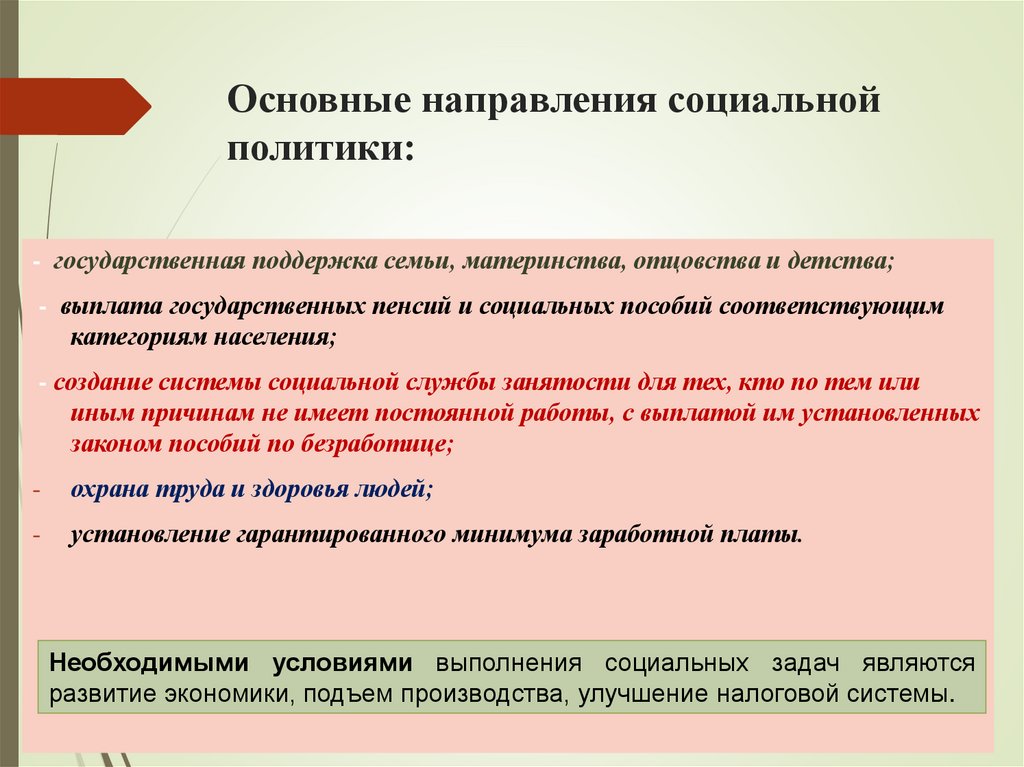 Основные направления социальной политики:

- государственная поддержка семьи, материнства, отцовства и детства;

- выплата государственных пенсий и социальных пособий соответствующим категориям населения;

- создание системы социальной службы занятости для тех, кто по тем или иным причинам не имеет постоянной работы, с выплатой им установленных законом пособий по безработице;

- охрана труда и здоровья людей;

- установление гарантированного минимума заработной платы.

Необходимыми условиями выполнения социальных задач являются развитие экономики, подъем производства, улучшение налоговой системы.